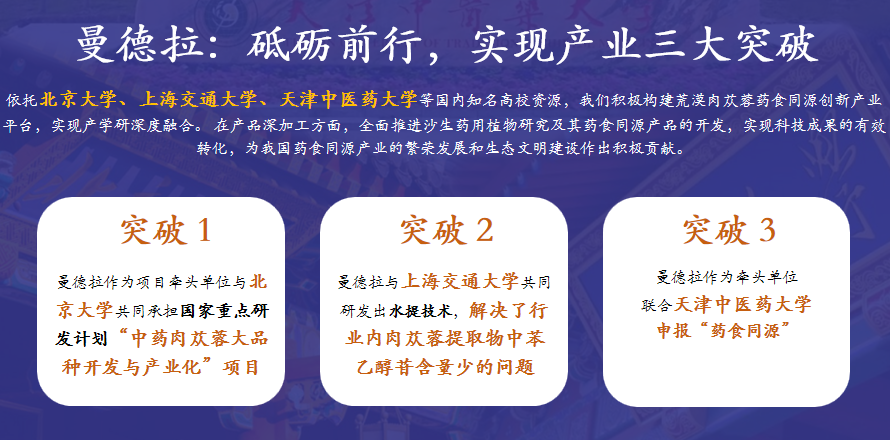 曼德拉：砥砺前行，实现产业三大突破

依托北京大学、上海交通大学、天津中医药大学等国内知名高校资源，我们积极构建荒漠肉苁蓉药食同源创新产业平台，实现产学研深度融合。在产品深加工方面，全面推进沙生药用植物研究及其药食同源产品的开发，实现科技成果的有效转化，为我国药食同源产业的繁荣发展和生态文明建设作出积极贡献。

突破 1

曼德拉作为项目牵头单位与北京大学共同承担国家重点研发计划“中药肉苁蓉大品种开发与产业化”项目

突破 2

曼德拉与上海交通大学共同研发出水提技术，解决了行业内肉苁蓉提取物中苯乙醇苷含量少的问题

突破 3

曼德拉作为牵头单位联合天津中医药大学申报“药食同源”